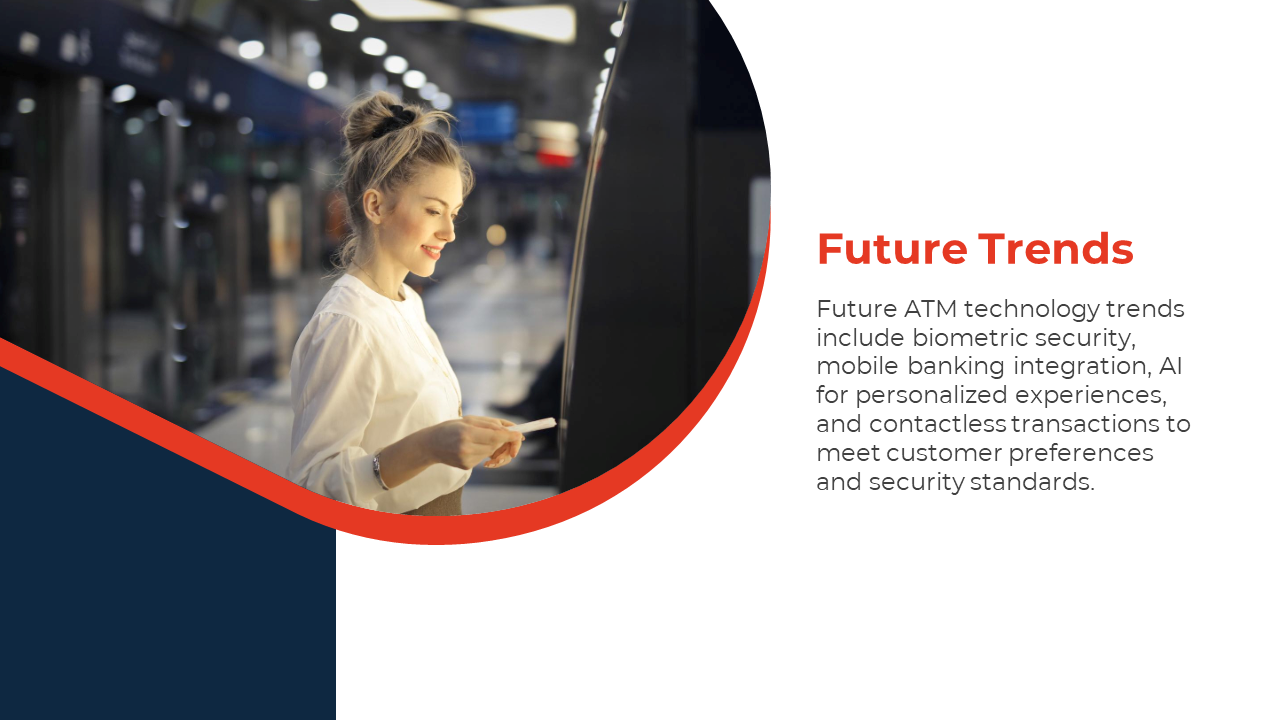 Future Trends

Future ATM technology trends include biometric security, mobile banking integration, AI for personalized experiences, and contactless transactions to meet customer preferences and security standards.